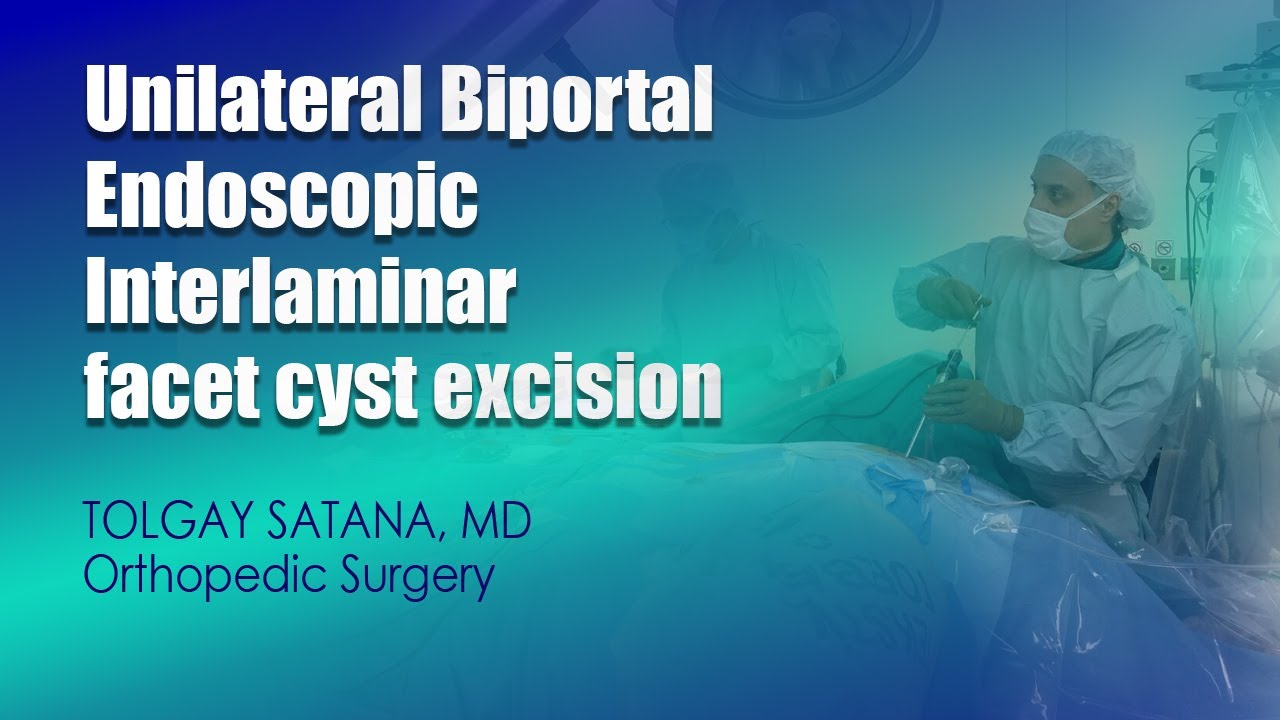 Unilateral Biportal Endoscopic Interlaminar facet cyst excision

TOLGAY SATANA, MD
Orthopedic Surgery